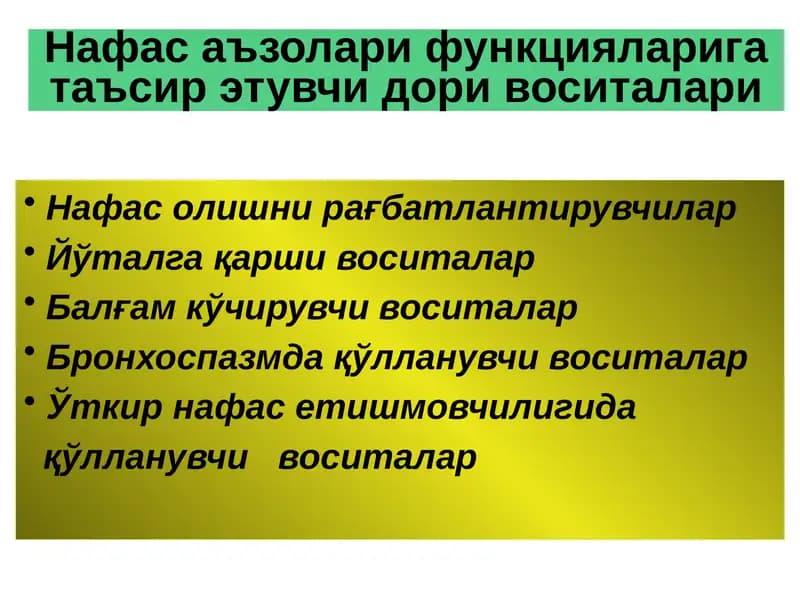 Нафас аъзолари функцияларига таъсир этувчи дори воситалари

• Нафас олишни рағбатлантирувчилар
• Йўталга қарши воситалар
• Балғам кўчирувчи воситалар
• Бронхоспазмда қўлланувчи воситалар
• Ўткир нафас етишмовчилигида қўлланувчи воситалар